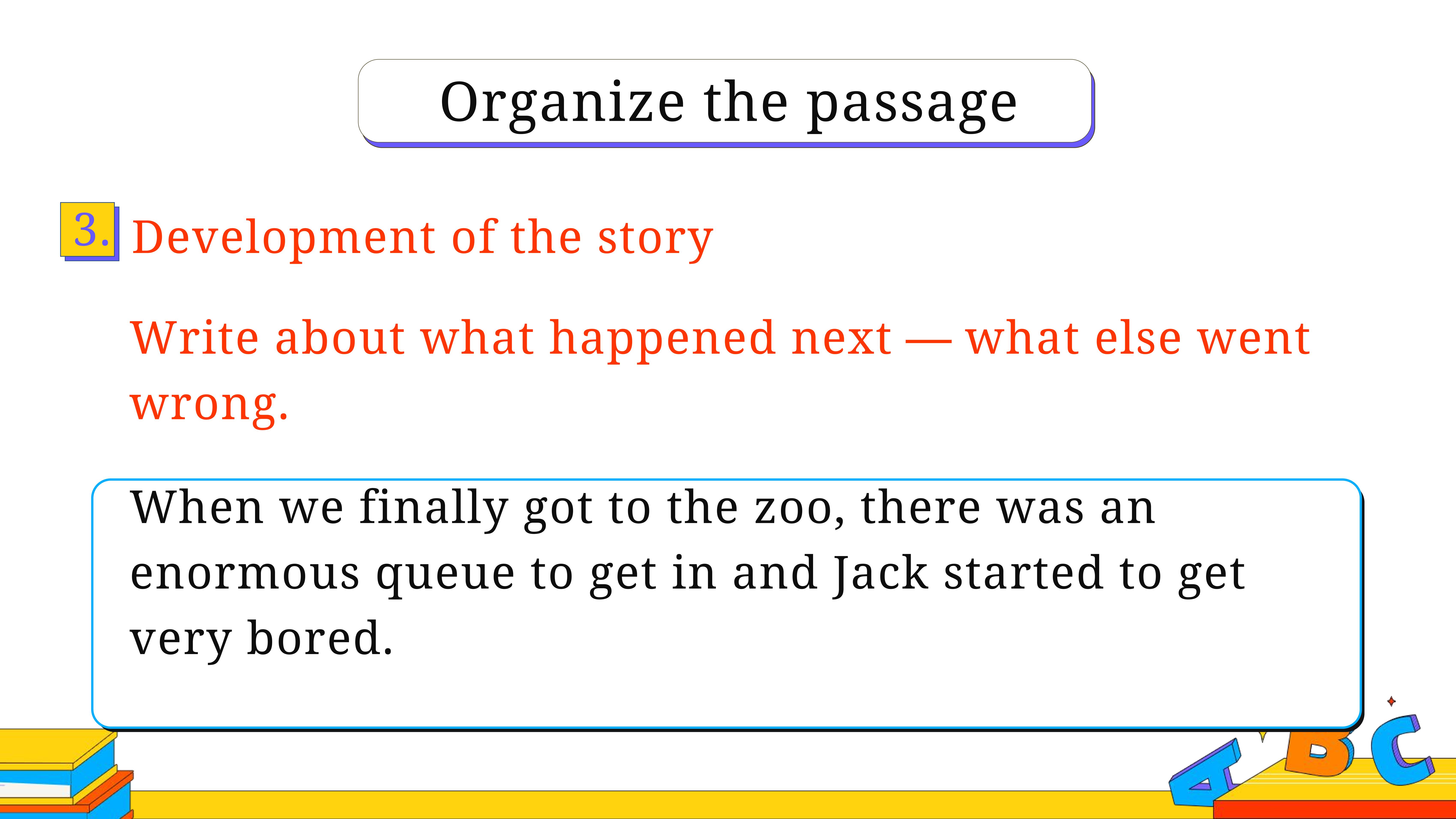 Organize the passage

3. Development of the story

Write about what happened next — what else went wrong.

When we finally got to the zoo, there was an enormous queue to get in and Jack started to get very bored.

A B C